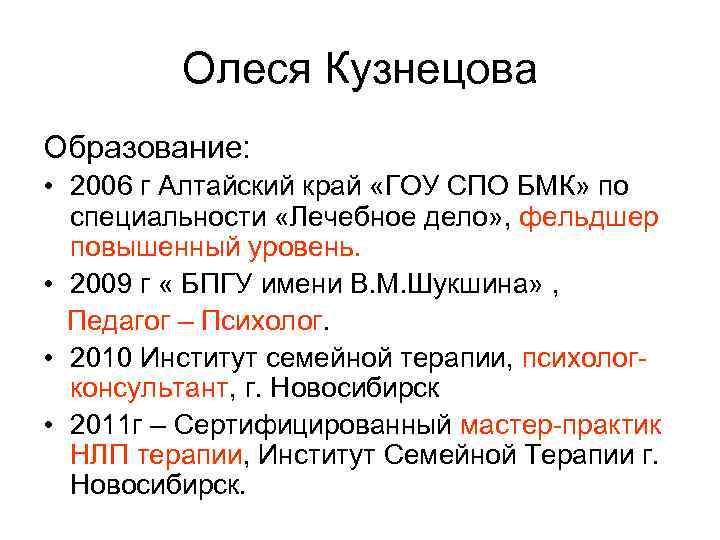 Олеся Кузнецова

Образование:

• 2006 г Алтайский край «ГОУ СПО БМК» по специальности «Лечебное дело», фельдшер повышенный уровень.
• 2009 г « БПГУ имени В.М.Шукшина» ,
Педагог – Психолог.
• 2010 Институт семейной терапии, психолог-консультант, г. Новосибирск
• 2011г – Сертифицированный мастер-практик НЛП терапии, Институт Семейной Терапии г. Новосибирск.